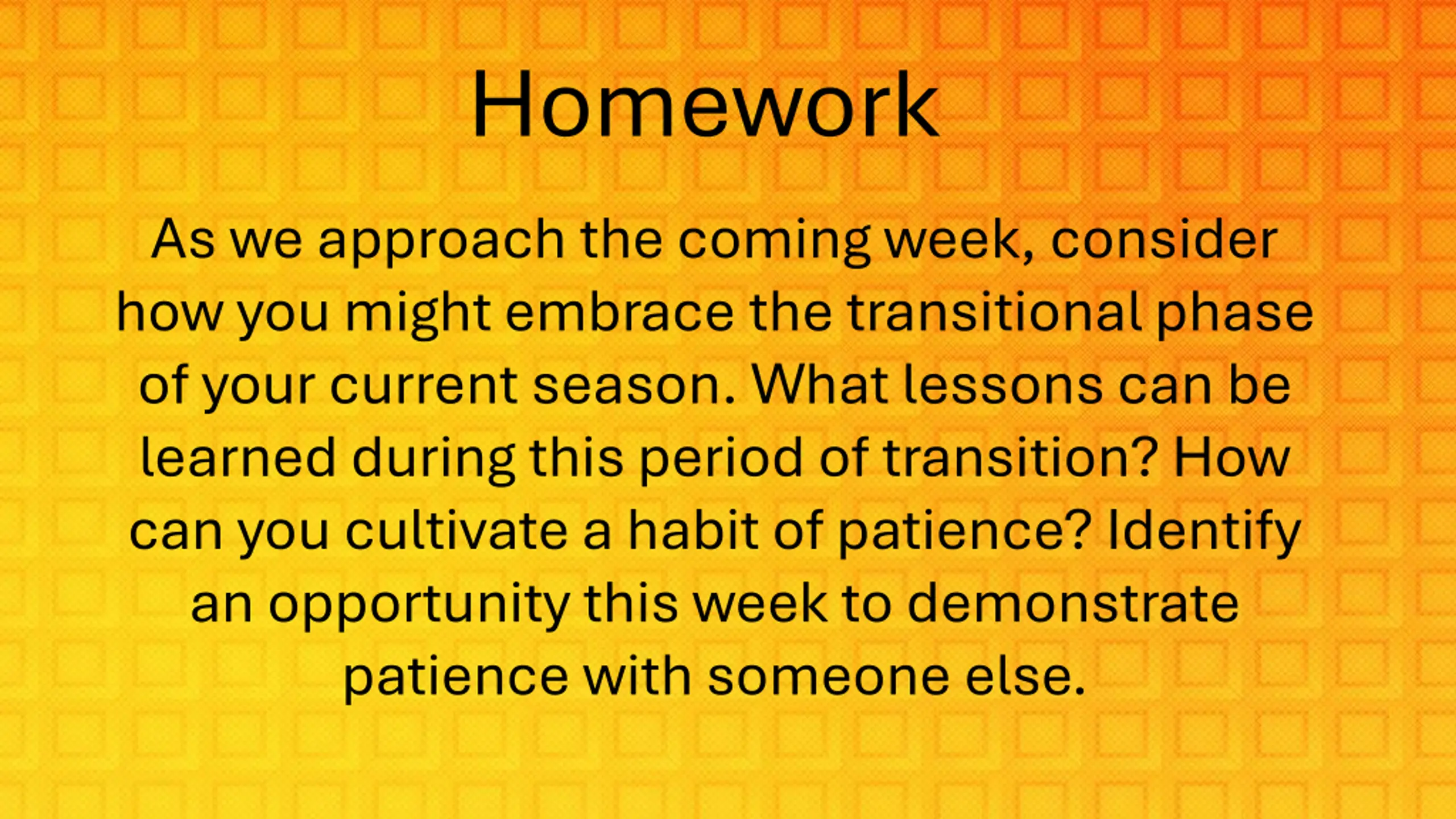 Homework

As we approach the coming week, consider how you might embrace the transitional phase of your current season. What lessons can be learned during this period of transition? How can you cultivate a habit of patience? Identify an opportunity this week to demonstrate patience with someone else.